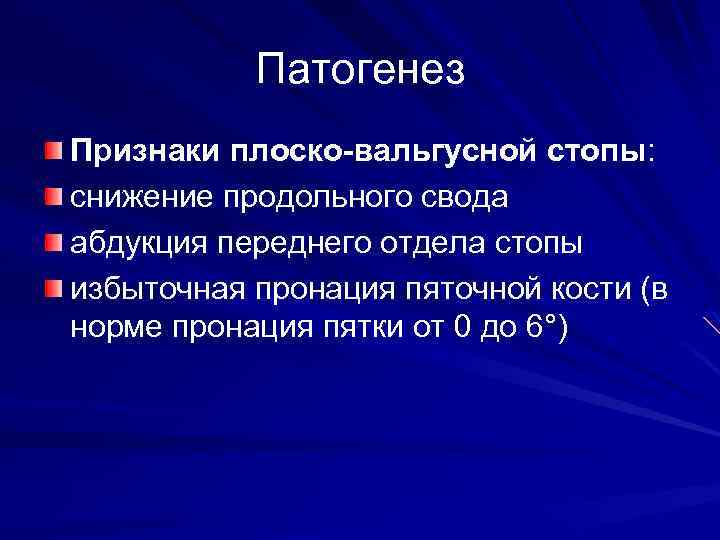 Патогенез

Признаки плоско-вальгусной стопы:
снижение продольного свода
абдукция переднего отдела стопы
избыточная пронация пяточной кости (в норме пронация пятки от 0 до 6°)